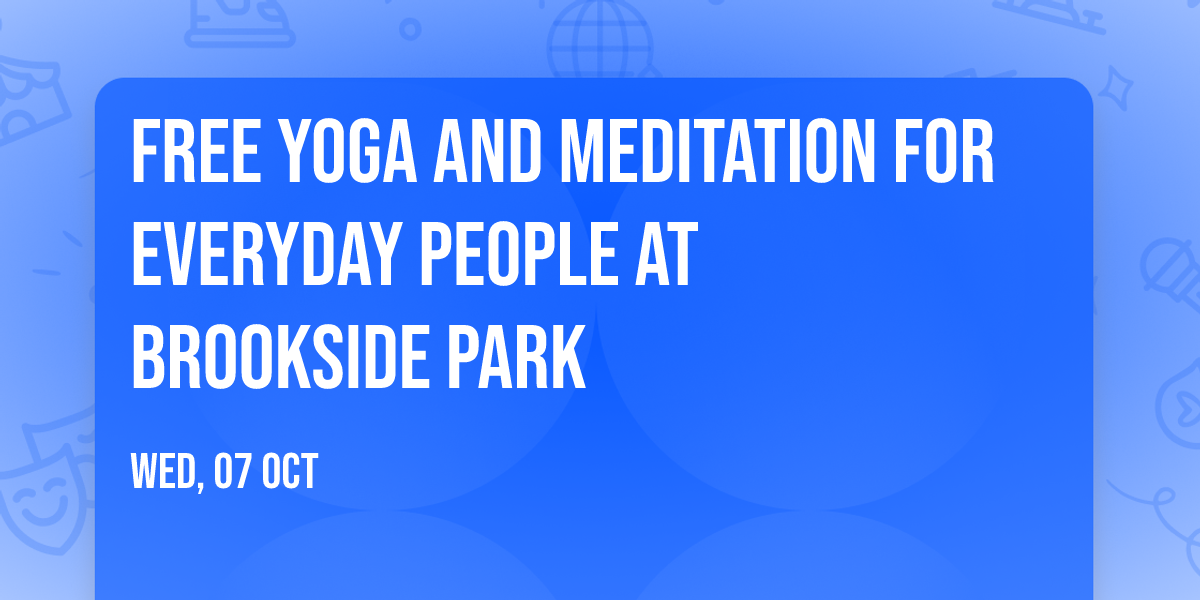 FREE YOGA AND MEDITATION FOR EVERYDAY PEOPLE AT BROOKSIDE PARK

WED, 07 OCT